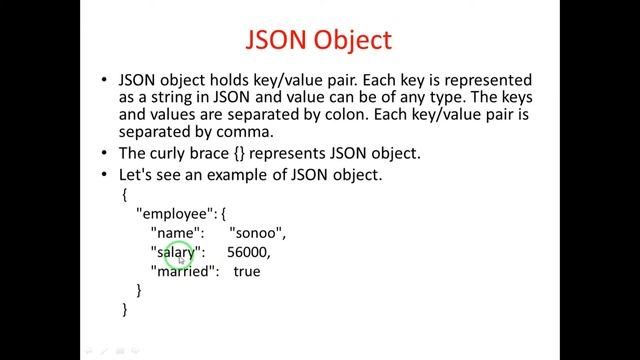 JSON Object

• JSON object holds key/value pair. Each key is represented as a string in JSON and value can be of any type. The keys and values are separated by colon. Each key/value pair is separated by comma.

• The curly brace {} represents JSON object.

• Let's see an example of JSON object.

{
"employee": {
"name": "sonoo",
"salary": 56000,
"married": true
}
}